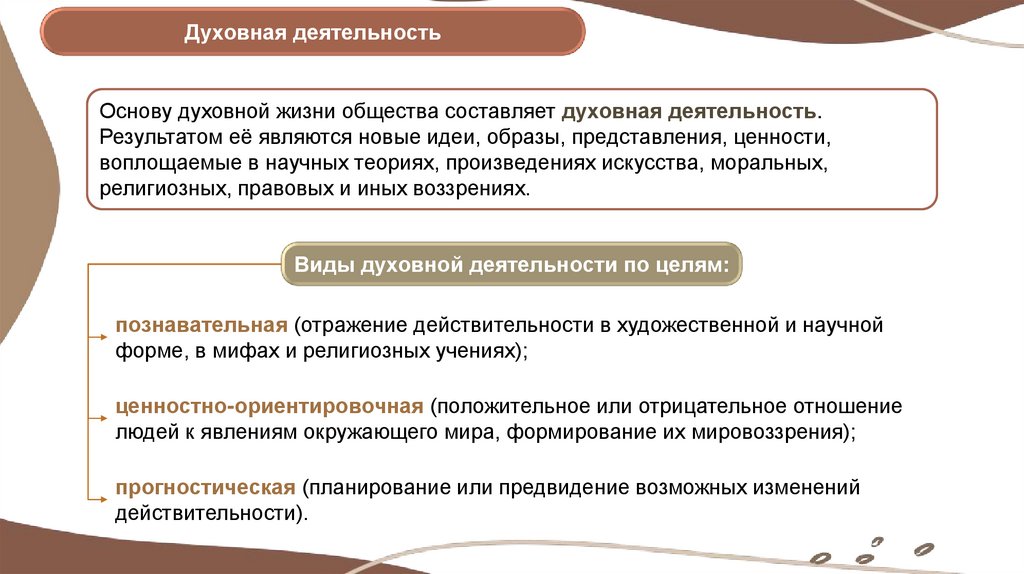 Духовная деятельность

Основу духовной жизни общества составляет духовная деятельность. Результатом её являются новые идеи, образы, представления, ценности, воплощаемые в научных теориях, произведениях искусства, моральных, религиозных, правовых и иных воззрениях.

Виды духовной деятельности по целям:

познавательная (отражение действительности в художественной и научной форме, в мифах и религиозных учениях);

ценностно-ориентировочная (положительное или отрицательное отношение людей к явлениям окружающего мира, формирование их мировоззрения);

прогностическая (планирование или предвидение возможных изменений действительности).